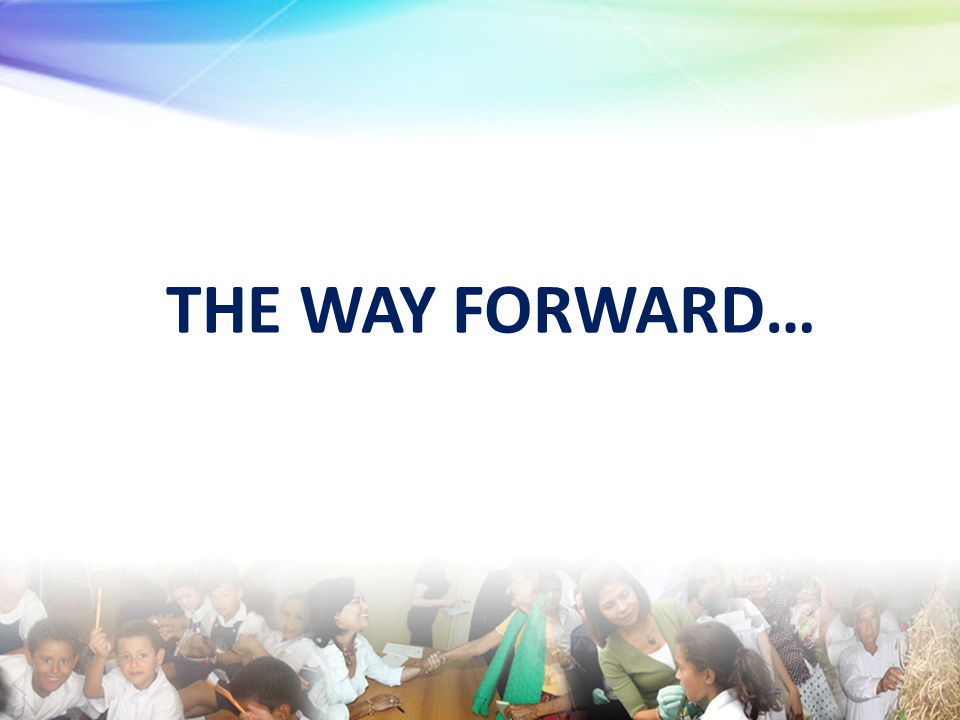 THE WAY FORWARD…